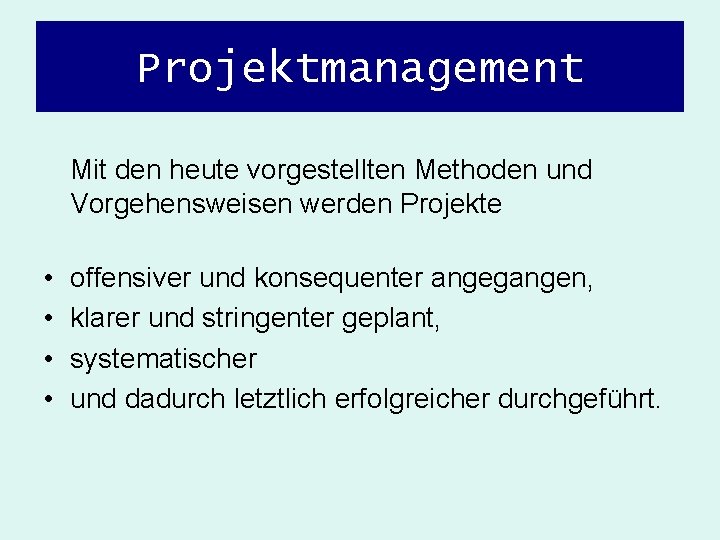 Projektmanagement

Mit den heute vorgestellten Methoden und Vorgehensweisen werden Projekte

• offensiver und konsequenter angegangen,
• klarer und stringenter geplant,
• systematischer
• und dadurch letztlich erfolgreicher durchgeführt.